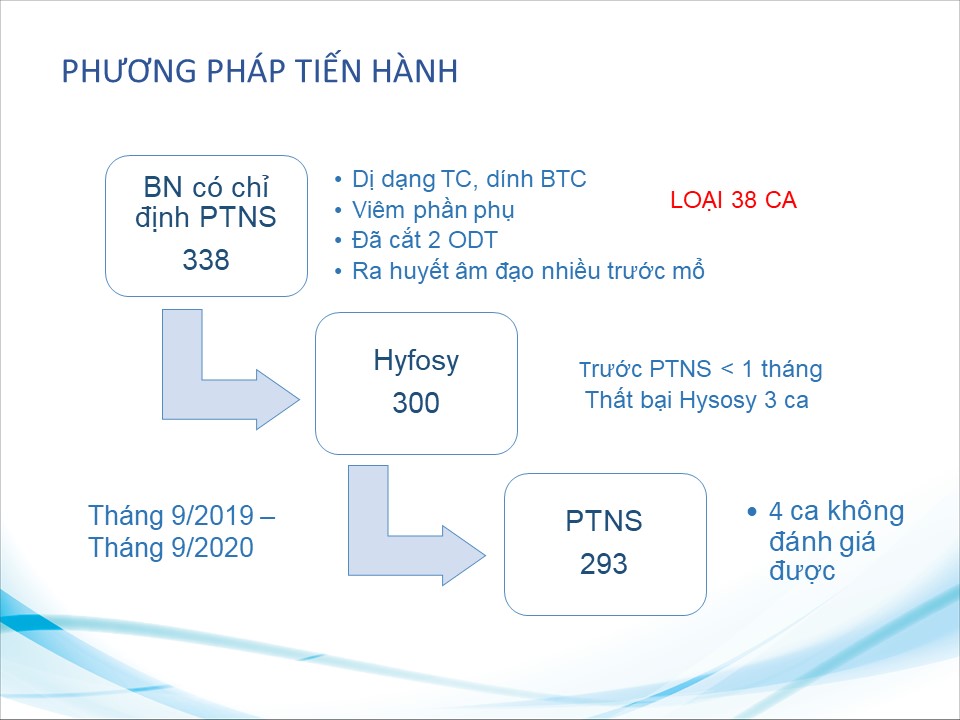 PHƯƠNG PHÁP TIẾN HÀNH

BN có chỉ định PTNS
338

• Dị dạng TC, dính BTC
• Viêm phần phụ
• Đã cắt 2 ODT
• Ra huyết âm đạo nhiều trước mổ

LOẠI 38 CA

Hyfosy
300

Trước PTNS < 1 tháng
Thất bại Hysosy 3 ca

Tháng 9/2019 – Tháng 9/2020

PTNS
293

• 4 ca không đánh giá được